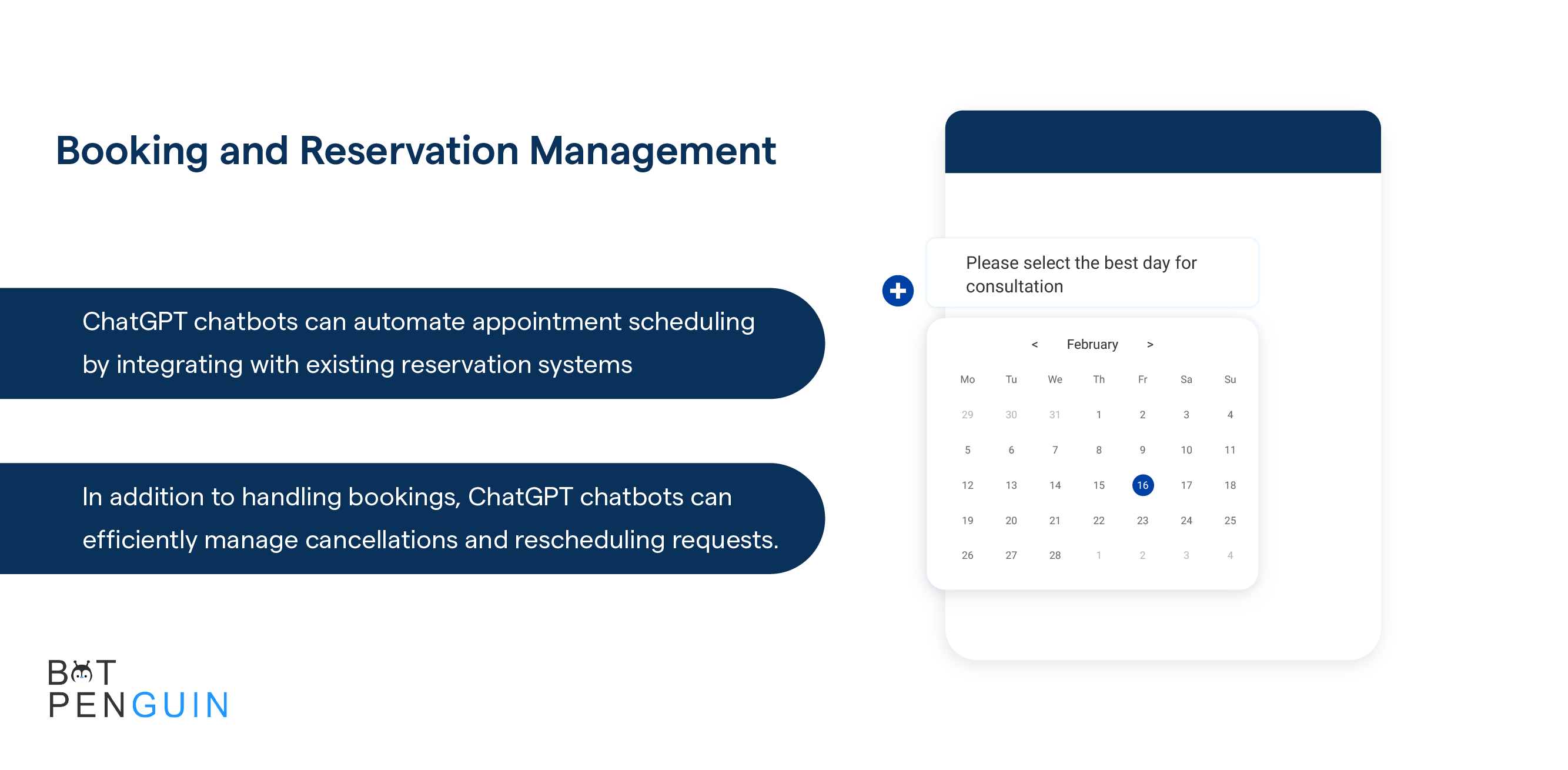 Booking and Reservation Management

ChatGPT chatbots can automate appointment scheduling by integrating with existing reservation systems

In addition to handling bookings, ChatGPT chatbots can efficiently manage cancellations and rescheduling requests.

BOT PENGUIN

Please select the best day for consultation

< February >

| Mo | Tu | We | Th | Fr | Sa | Su |
|---|---|---|---|---|---|---|
| 29 | 30 | 31 | 1 | 2 | 3 | 4 |
| 5 | 6 | 7 | 8 | 9 | 10 | 11 |
| 12 | 13 | 14 | 15 | 16 | 17 | 18 |
| 19 | 20 | 21 | 22 | 23 | 24 | 25 |
| 26 | 27 | 28 | 1 | 2 | 3 | 4 |